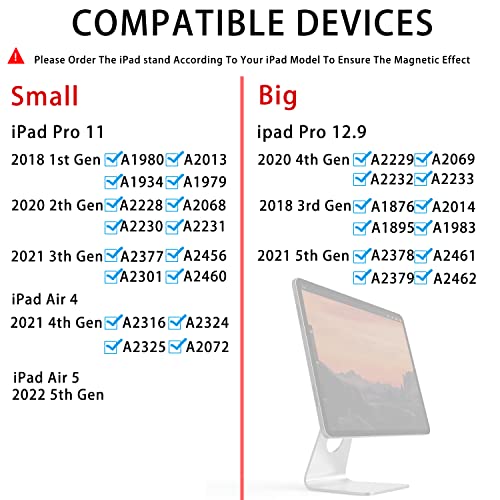 COMPATIBLE DEVICES

Please Order The iPad stand According To Your iPad Model To Ensure The Magnetic Effect

Small

iPad Pro 11

2018 1st Gen ☑A1980 ☑A2013
☑A1934 ☑A1979

2020 2th Gen ☑A2228 ☑A2068
☑A2230 ☑A2231

2021 3th Gen ☑A2377 ☑A2456
☑A2301 ☑A2460

iPad Air 4

2021 4th Gen ☑A2316 ☑A2324
☑A2325 ☑A2072

iPad Air 5
2022 5th Gen

Big

ipad Pro 12.9

2020 4th Gen ☑A2229 ☑A2069
☑A2232 ☑A2233

2018 3rd Gen ☑A1876 ☑A2014
☑A1895 ☑A1983

2021 5th Gen ☑A2378 ☑A2461
☑A2379 ☑A2462